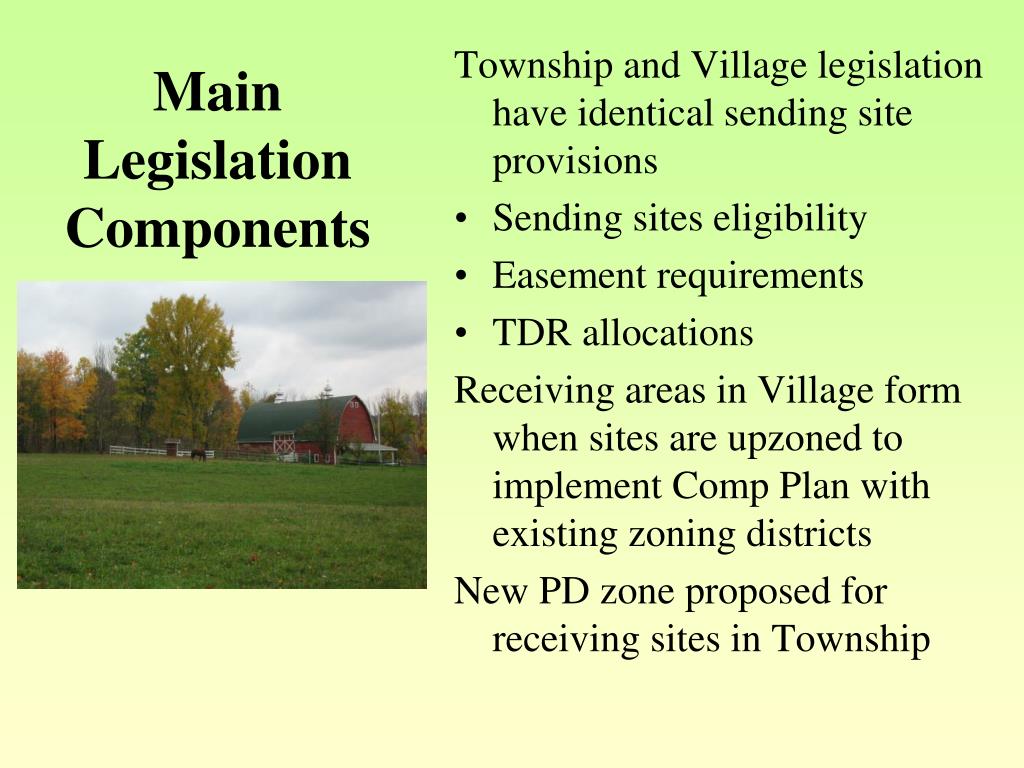 Main Legislation Components

Township and Village legislation have identical sending site provisions

• Sending sites eligibility
• Easement requirements
• TDR allocations

Receiving areas in Village form when sites are upzoned to implement Comp Plan with existing zoning districts

New PD zone proposed for receiving sites in Township